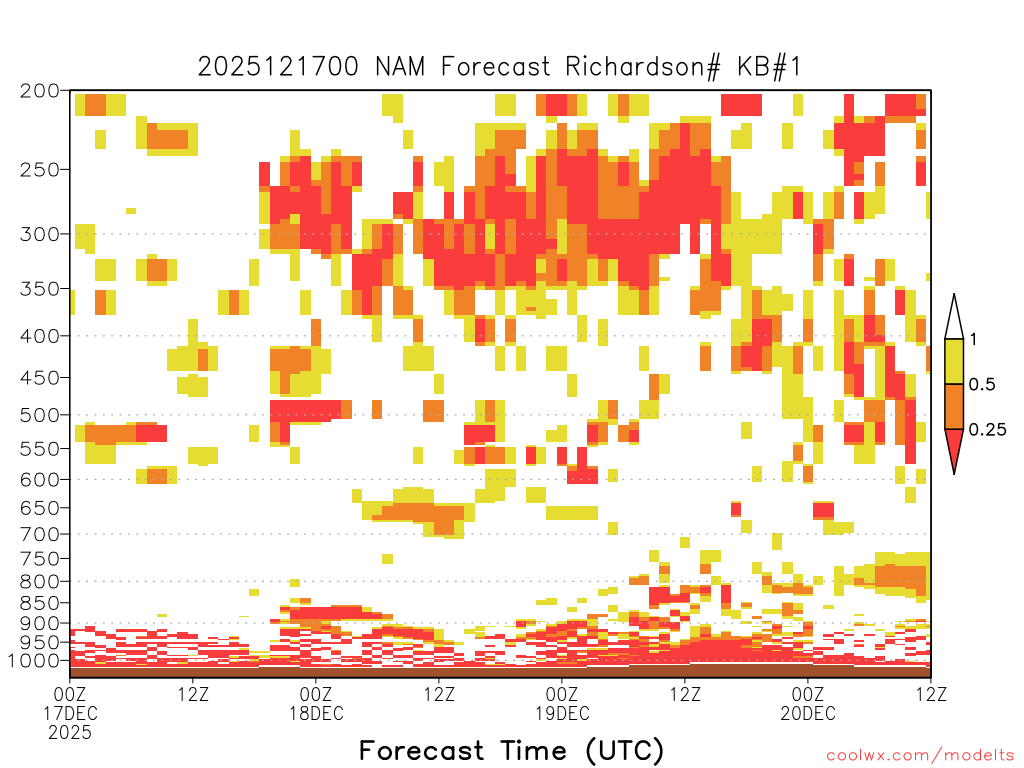 2025121700 NAM Forecast Richardson# KB#1

200
250
300
350
400
450
500
550
600
650
700
750
800
850
900
950
1000

1
0.5
0.25

00Z 17DEC 2025
12Z
00Z 18DEC
12Z
00Z 19DEC
12Z
00Z 20DEC
12Z

Forecast Time (UTC)

coolwx.com/modelts